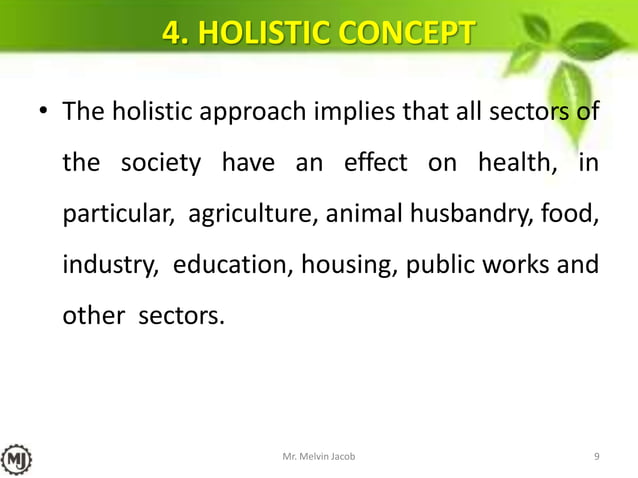 4. HOLISTIC CONCEPT

• The holistic approach implies that all sectors of the society have an effect on health, in particular, agriculture, animal husbandry, food, industry, education, housing, public works and other sectors.

MJ

Mr. Melvin Jacob

9